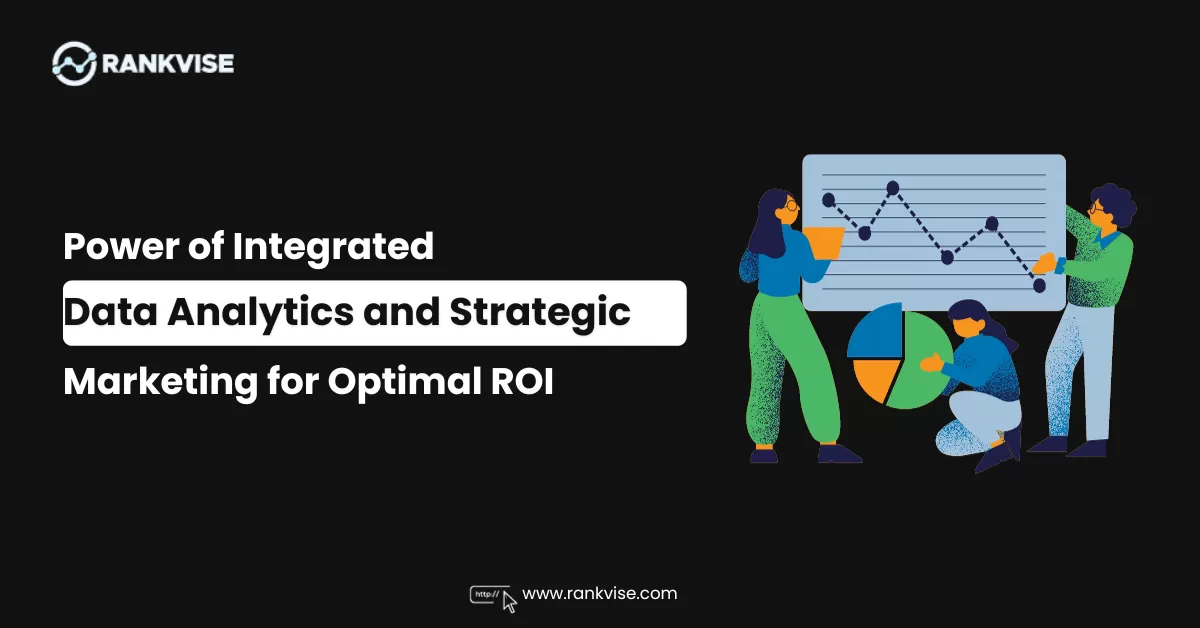 RANKVISE

Power of Integrated
Data Analytics and Strategic
Marketing for Optimal ROI

http://

www.rankvise.com